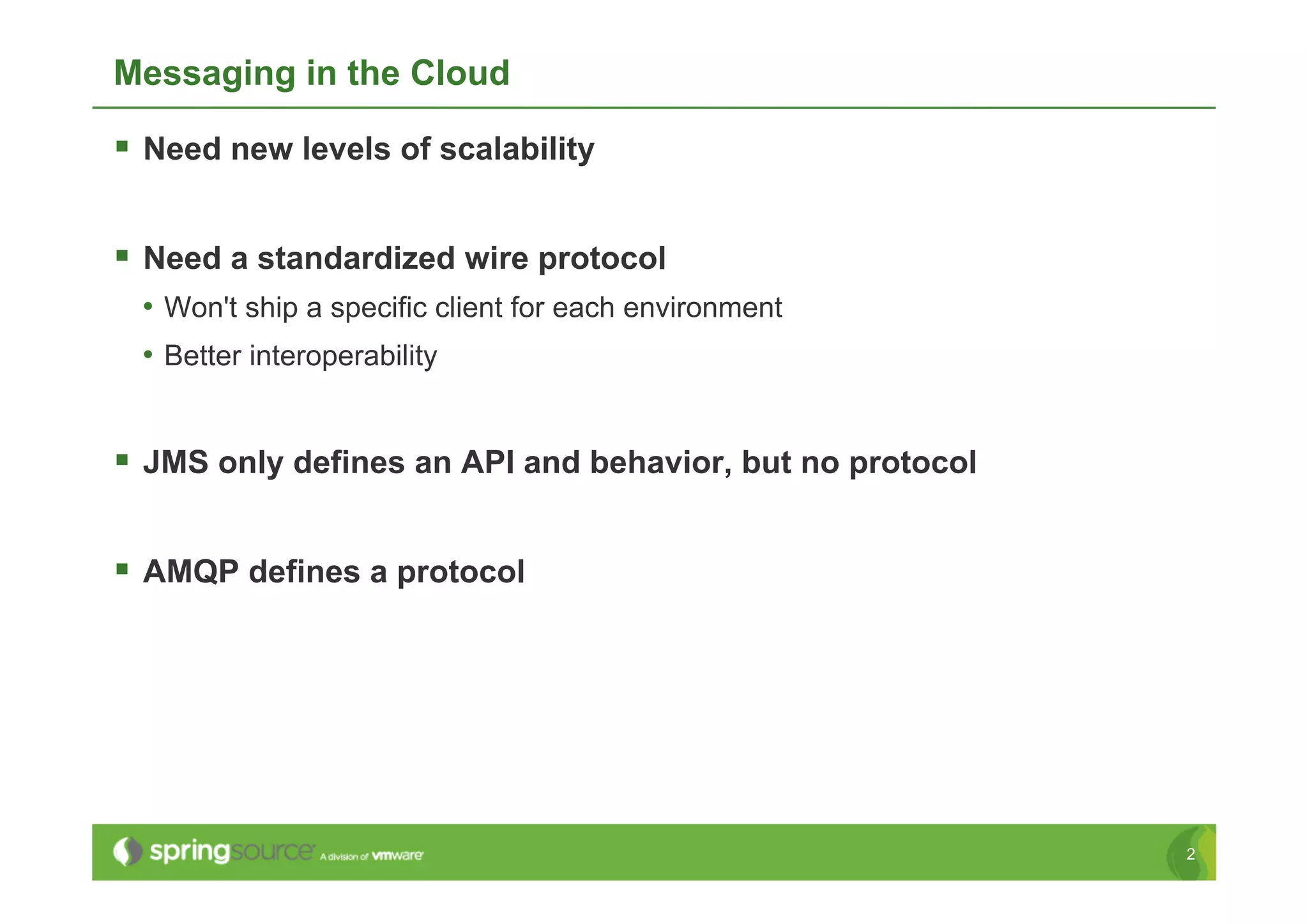 Messaging in the Cloud

▪ Need new levels of scalability

▪ Need a standardized wire protocol
• Won't ship a specific client for each environment
• Better interoperability

▪ JMS only defines an API and behavior, but no protocol

▪ AMQP defines a protocol

springsource A division of vmware

2